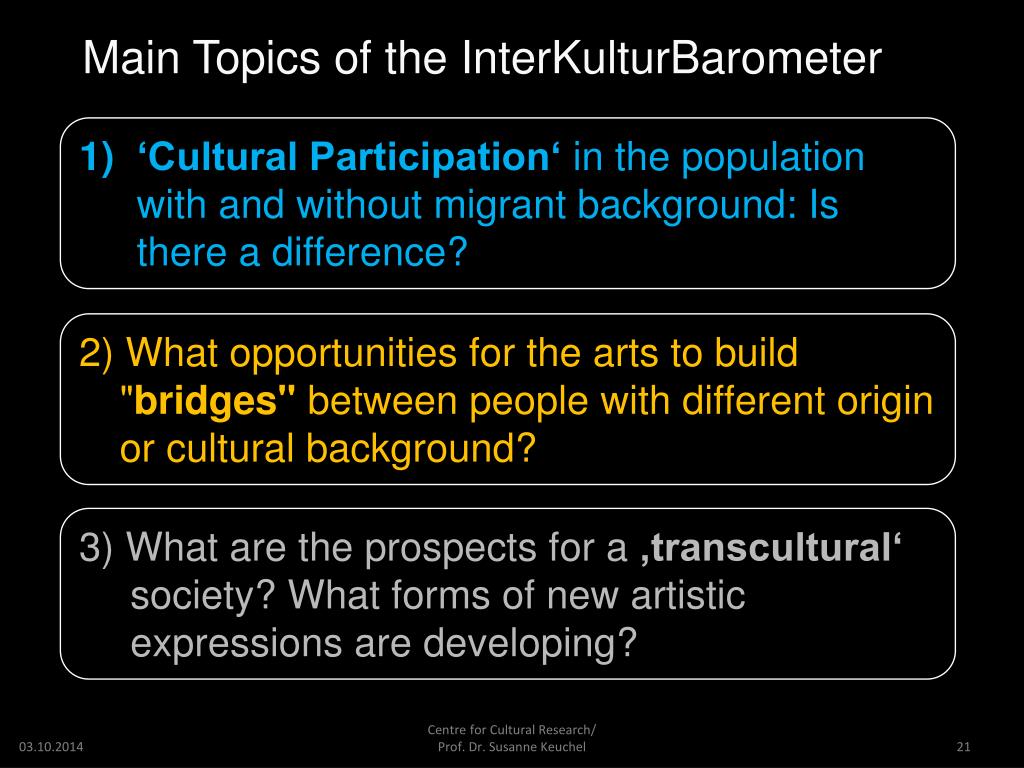 Main Topics of the InterKulturBarometer

1) ‘Cultural Participation‘ in the population with and without migrant background: Is there a difference?

2) What opportunities for the arts to build "bridges" between people with different origin or cultural background?

3) What are the prospects for a ‚transcultural‘ society? What forms of new artistic expressions are developing?

03.10.2014

Centre for Cultural Research/
Prof. Dr. Susanne Keuchel

21